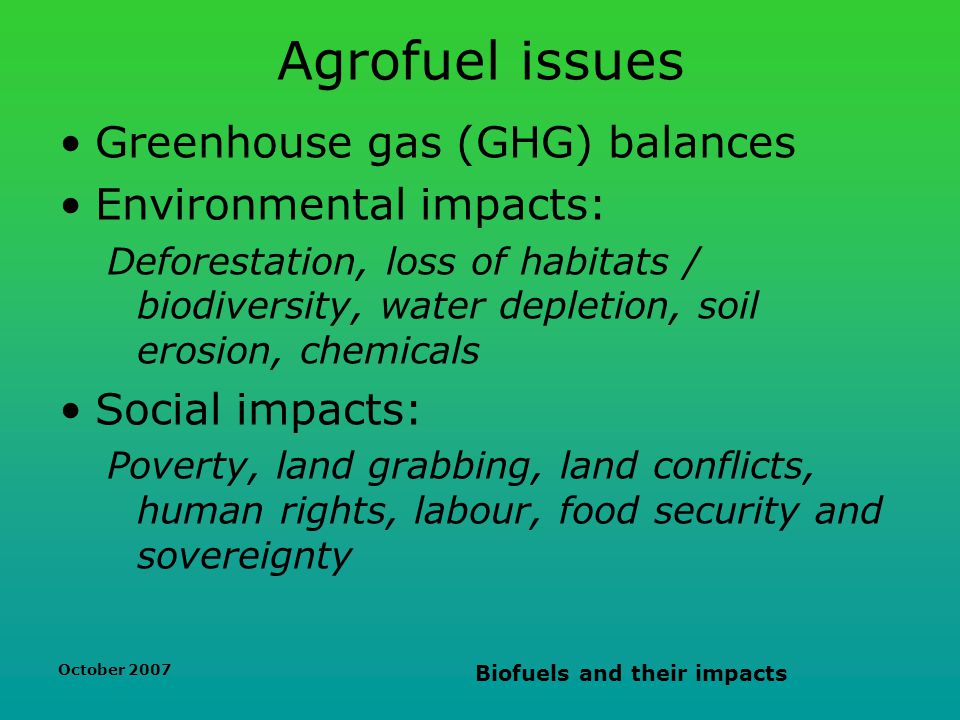 Agrofuel issues

• Greenhouse gas (GHG) balances

• Environmental impacts:

Deforestation, loss of habitats / biodiversity, water depletion, soil erosion, chemicals

• Social impacts:

Poverty, land grabbing, land conflicts, human rights, labour, food security and sovereignty

October 2007

Biofuels and their impacts